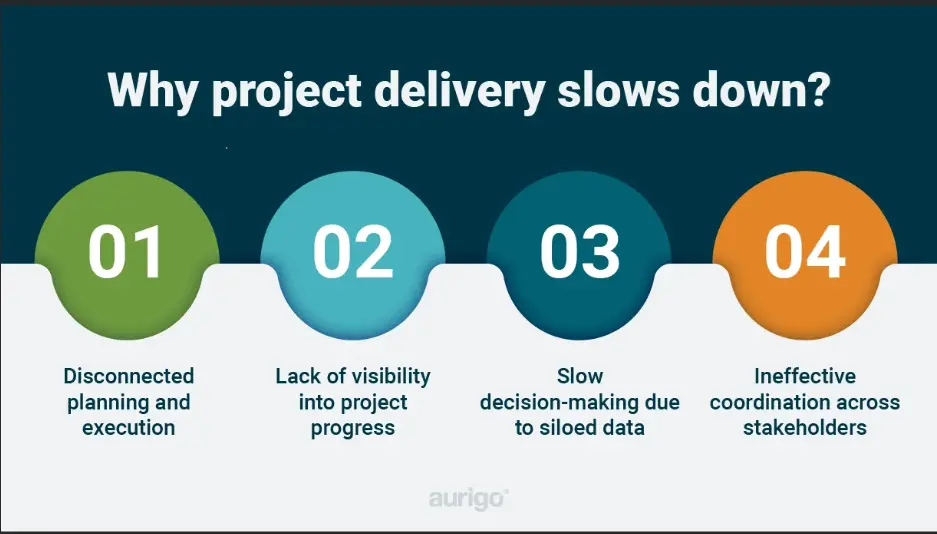 Why project delivery slows down?

01

Disconnected planning and execution

02

Lack of visibility into project progress

03

Slow decision-making due to siloed data

04

Ineffective coordination across stakeholders

aurigo